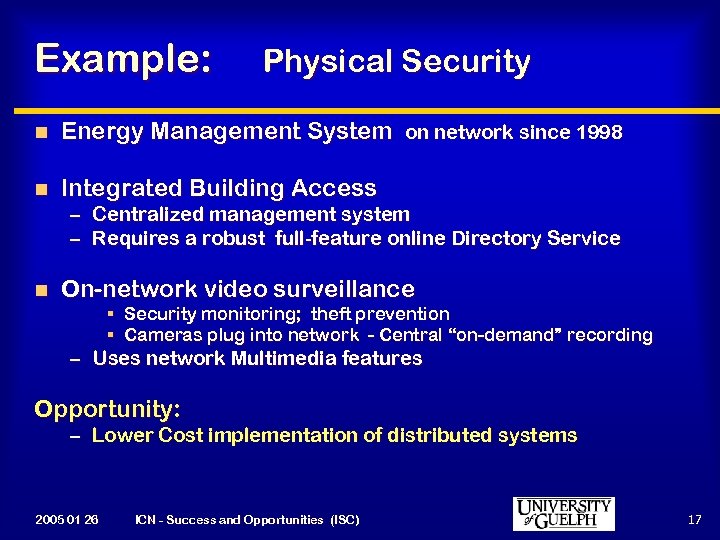 Example: Physical Security

Energy Management System on network since 1998

Integrated Building Access
– Centralized management system
– Requires a robust full-feature online Directory Service

On-network video surveillance
▪ Security monitoring; theft prevention
▪ Cameras plug into network - Central "on-demand" recording
– Uses network Multimedia features

Opportunity:
– Lower Cost implementation of distributed systems

2005 01 26 ICN - Success and Opportunities (ISC) UNIVERSITY of GUELPH 17